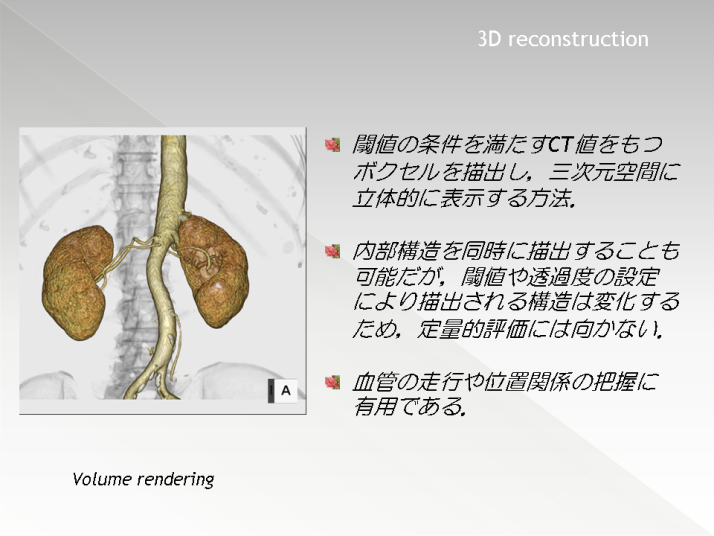 3D reconstruction

A

閾値の条件を満たすCT値をもつボクセルを描出し，三次元空間に立体的に表示する方法．

内部構造を同時に描出することも可能だが，閾値や透過度の設定により描出される構造は変化するため，定量的評価には向かない．

血管の走行や位置関係の把握に有用である．

Volume rendering